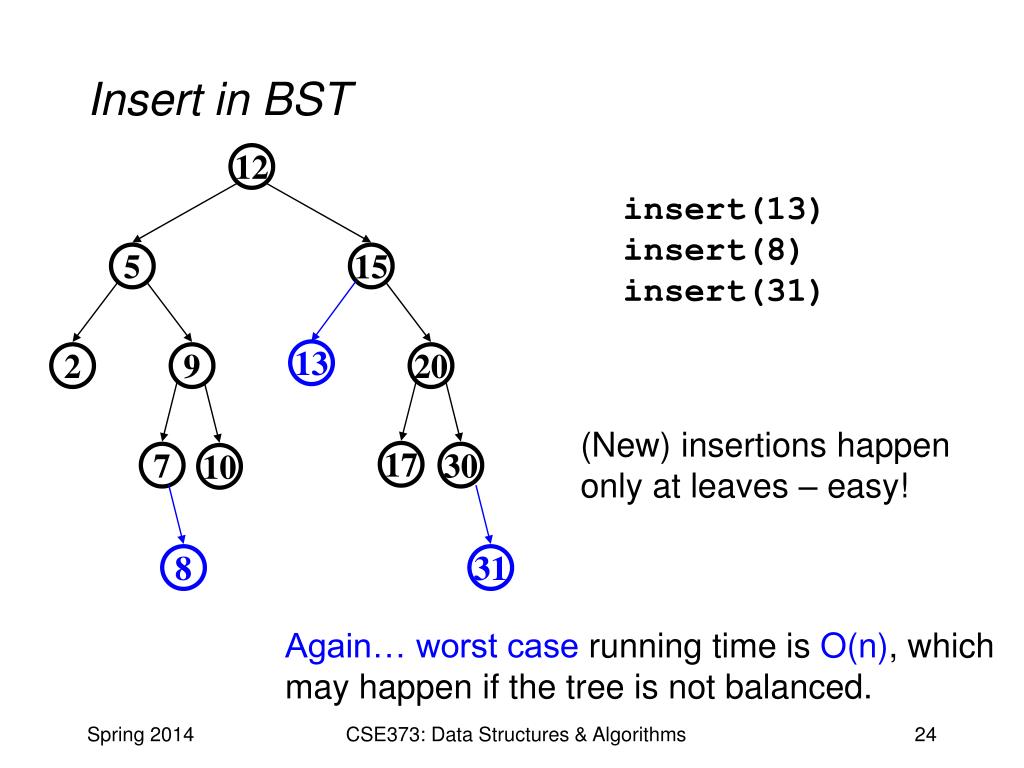 Insert in BST

12
5
15
2
9
13
20
7
10
17
30
8
31

insert(13)
insert(8)
insert(31)

(New) insertions happen only at leaves – easy!

Again… worst case running time is O(n), which may happen if the tree is not balanced.

Spring 2014
CSE373: Data Structures & Algorithms
24